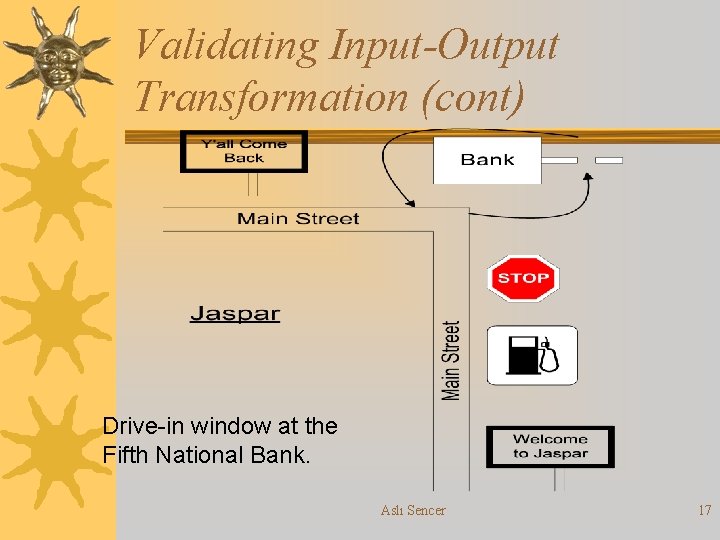 Validating Input-Output Transformation (cont)

Y'all Come Back

Bank

Main Street

STOP

Jaspar

Main Street

Drive-in window at the Fifth National Bank.

Welcome to Jaspar

Aslı Sencer

17